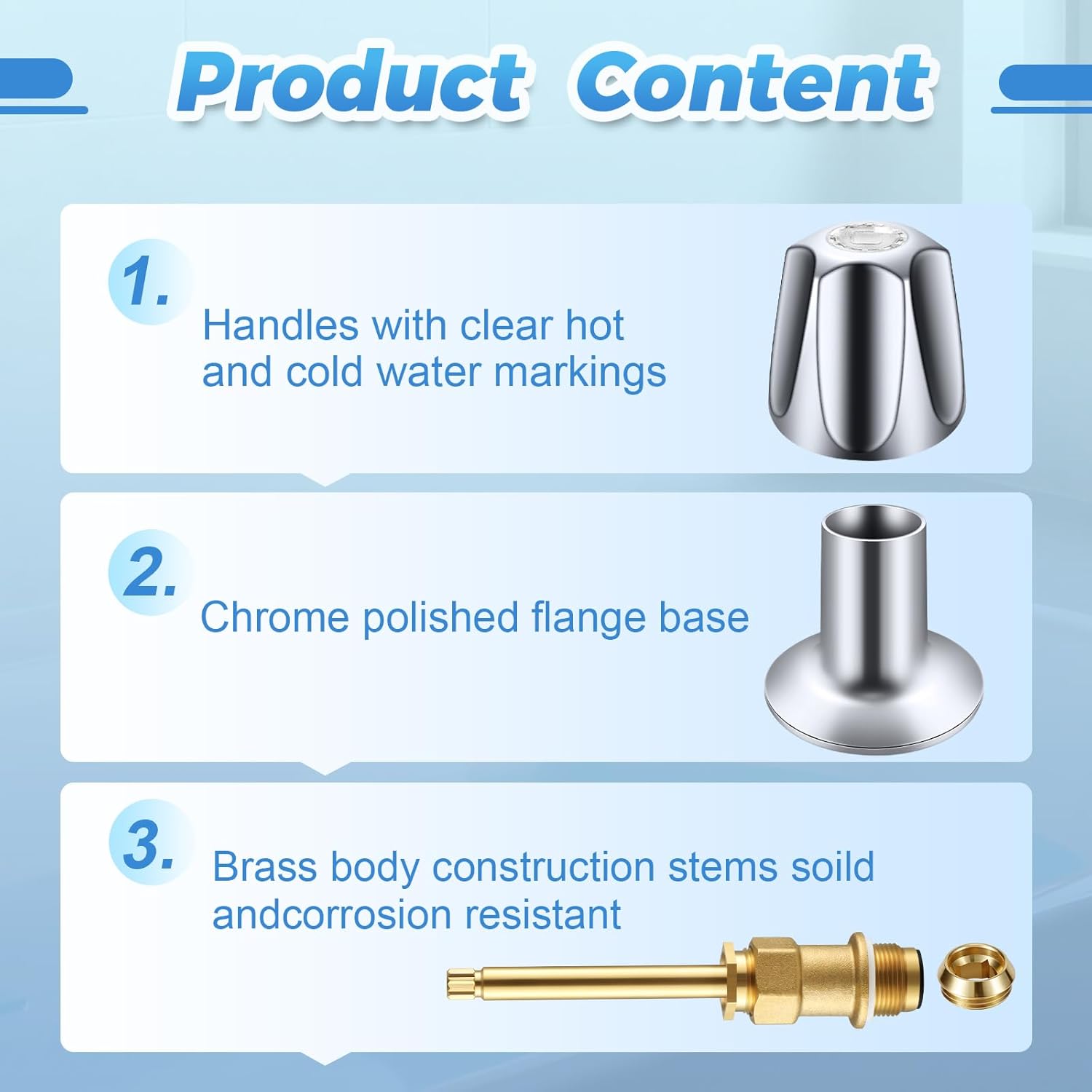 Product Content

1.
Handles with clear hot and cold water markings

2.
Chrome polished flange base

3.
Brass body construction stems soild andcorrosion resistant